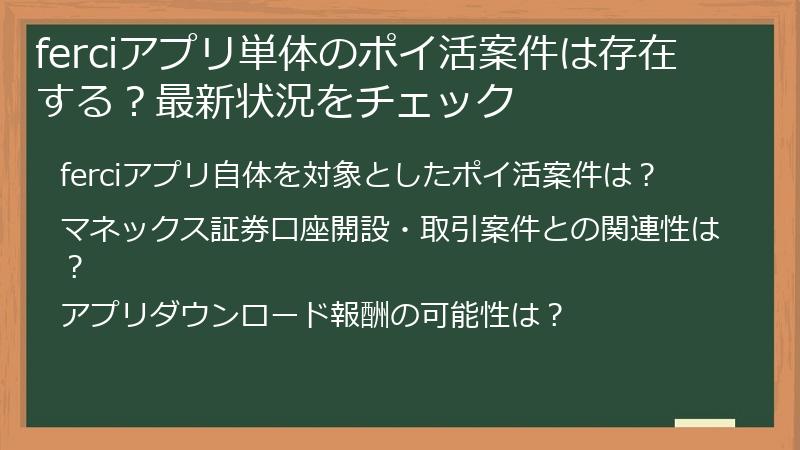 ferciアプリ単体のポイ活案件は存在する？最新状況をチェック

ferciアプリ自体を対象としたポイ活案件は？

マネックス証券口座開設・取引案件との関連性は？

アプリダウンロード報酬の可能性は？